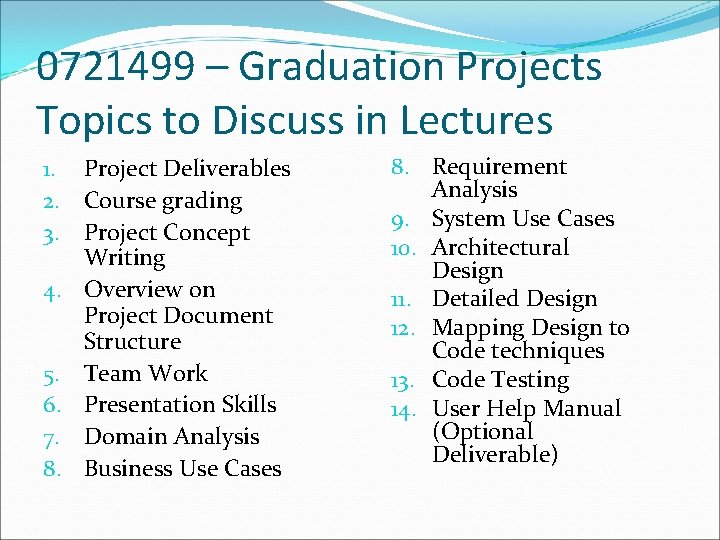 0721499 – Graduation Projects Topics to Discuss in Lectures

1. Project Deliverables
2. Course grading
3. Project Concept Writing
4. Overview on Project Document Structure
5. Team Work
6. Presentation Skills
7. Domain Analysis
8. Business Use Cases

8. Requirement Analysis
9. System Use Cases
10. Architectural Design
11. Detailed Design
12. Mapping Design to Code techniques
13. Code Testing
14. User Help Manual (Optional Deliverable)